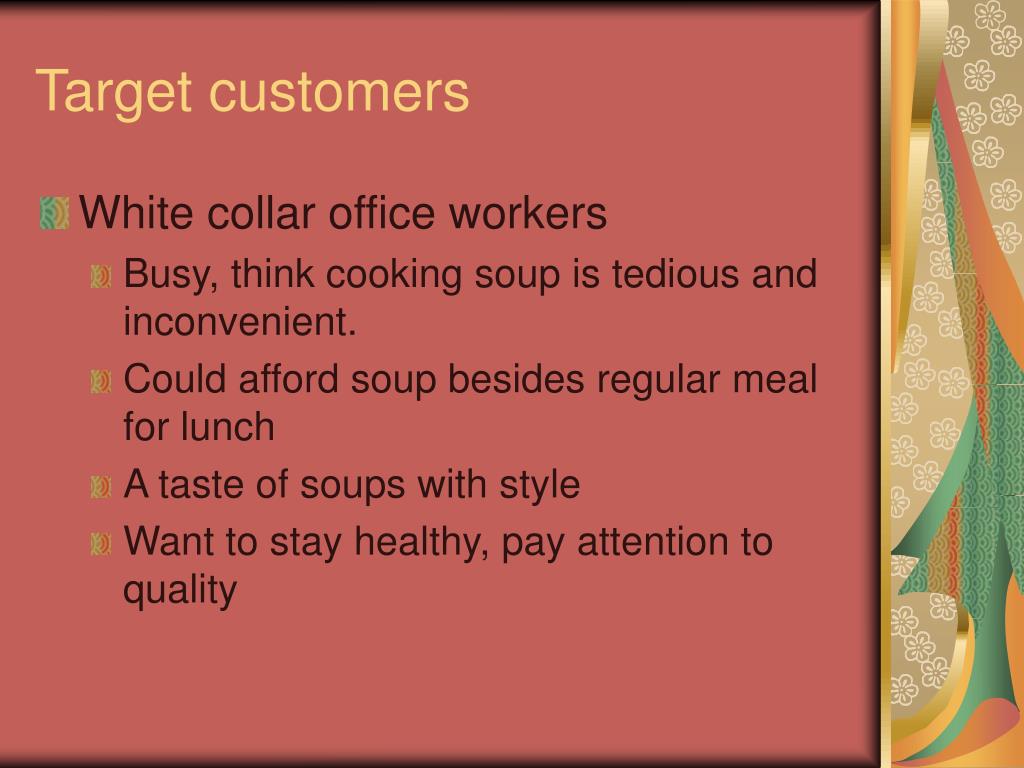 Target customers

White collar office workers

Busy, think cooking soup is tedious and inconvenient.

Could afford soup besides regular meal for lunch

A taste of soups with style

Want to stay healthy, pay attention to quality